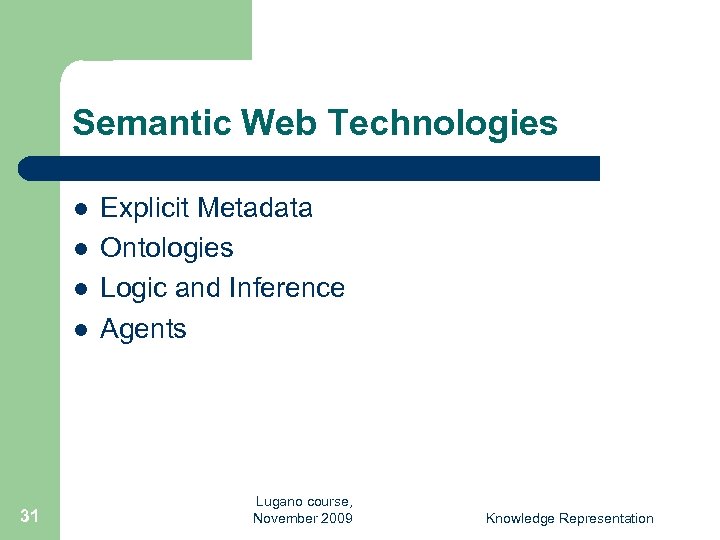 Semantic Web Technologies

- Explicit Metadata
- Ontologies
- Logic and Inference
- Agents

31

Lugano course, November 2009

Knowledge Representation